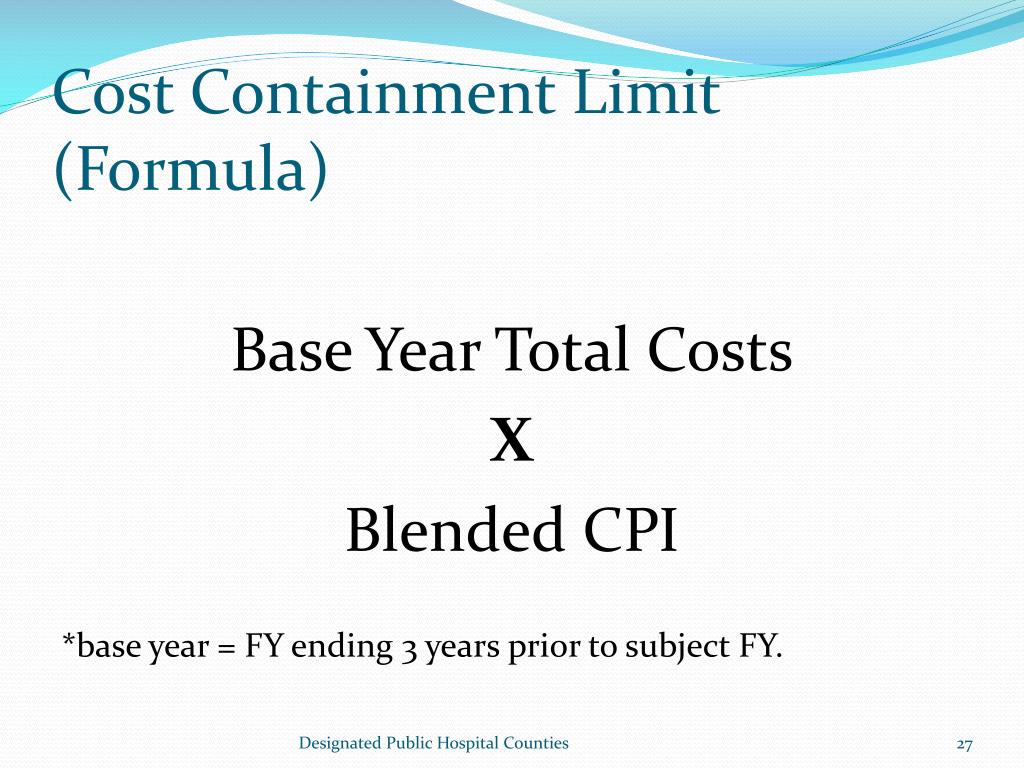 Cost Containment Limit (Formula)

Base Year Total Costs
X
Blended CPI

*base year = FY ending 3 years prior to subject FY.

Designated Public Hospital Counties

27